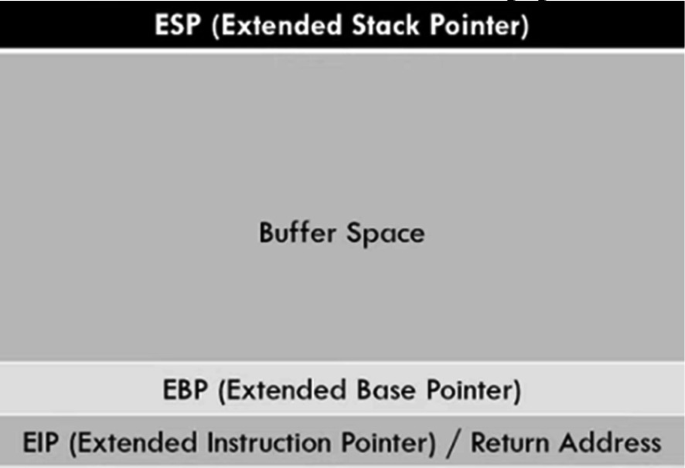 ESP (Extended Stack Pointer)

Buffer Space

EBP (Extended Base Pointer)

EIP (Extended Instruction Pointer) / Return Address